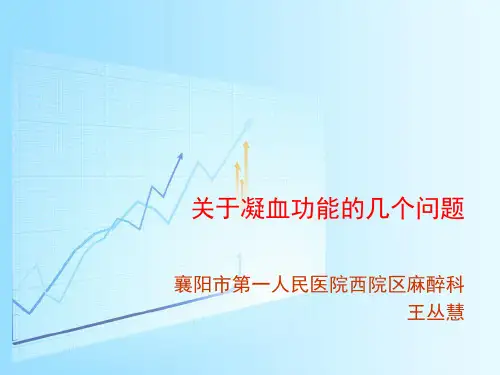 关于凝血功能的几个问题

襄阳市第一人民医院西院区麻醉科
王丛慧